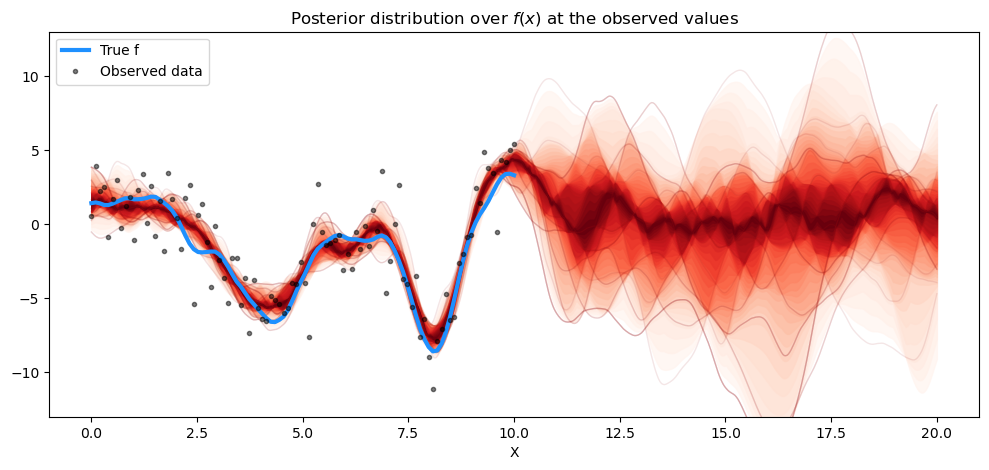 Posterior distribution over $f(x)$ at the observed values

True f
Observed data

10
5
0
−5
−10

0.0
2.5
5.0
7.5
10.0
12.5
15.0
17.5
20.0
X